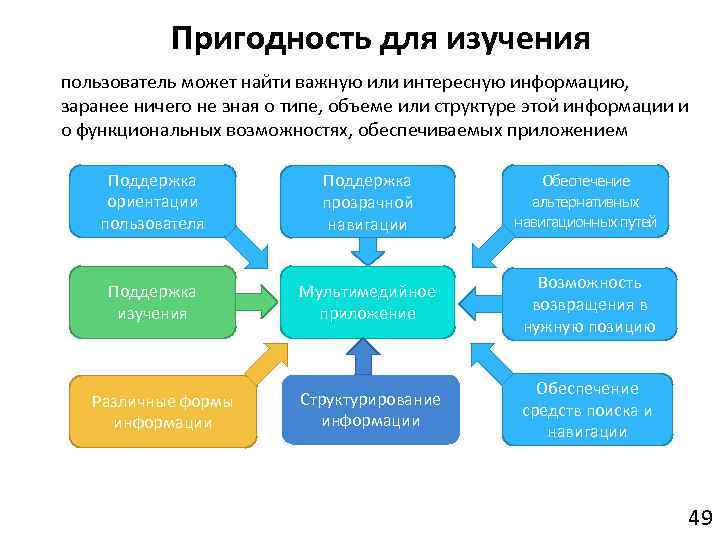 Пригодность для изучения

пользователь может найти важную или интересную информацию, заранее ничего не зная о типе, объеме или структуре этой информации и о функциональных возможностях, обеспечиваемых приложением

Поддержка ориентации пользователя

Поддержка прозрачной навигации

Обеспечение альтернативных навигационных путей

Поддержка изучения

Мультимедийное приложение

Возможность возвращения в нужную позицию

Различные формы информации

Структурирование информации

Обеспечение средств поиска и навигации

49